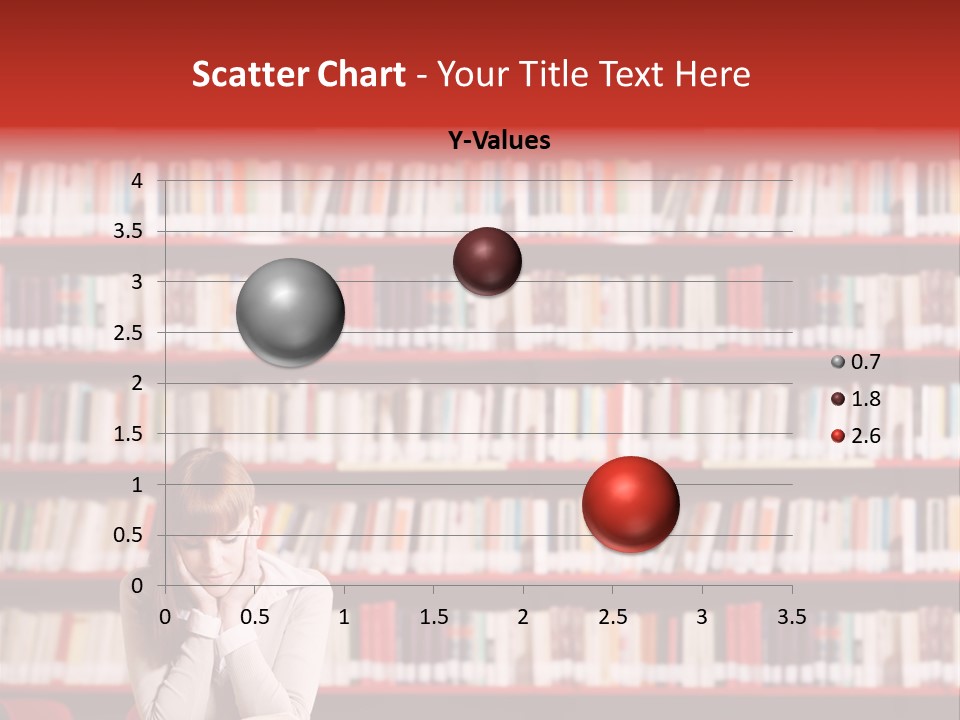 Scatter Chart - Your Title Text Here

Y-Values

4
3.5
3
2.5
2
1.5
1
0.5
0

0 0.5 1 1.5 2 2.5 3 3.5

0.7
1.8
2.6